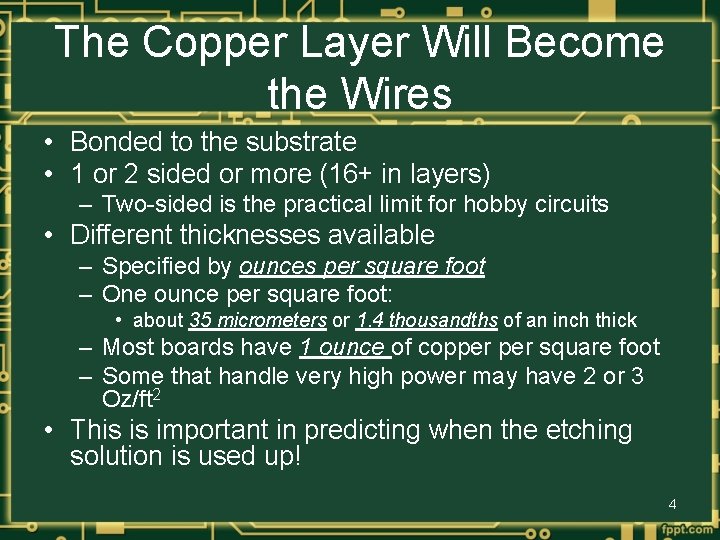 The Copper Layer Will Become the Wires

• Bonded to the substrate
• 1 or 2 sided or more (16+ in layers)
– Two-sided is the practical limit for hobby circuits
• Different thicknesses available
– Specified by ounces per square foot
– One ounce per square foot:
• about 35 micrometers or 1.4 thousandths of an inch thick
– Most boards have 1 ounce of copper per square foot
– Some that handle very high power may have 2 or 3 Oz/ft$^2$
• This is important in predicting when the etching solution is used up!

4

fppt.com